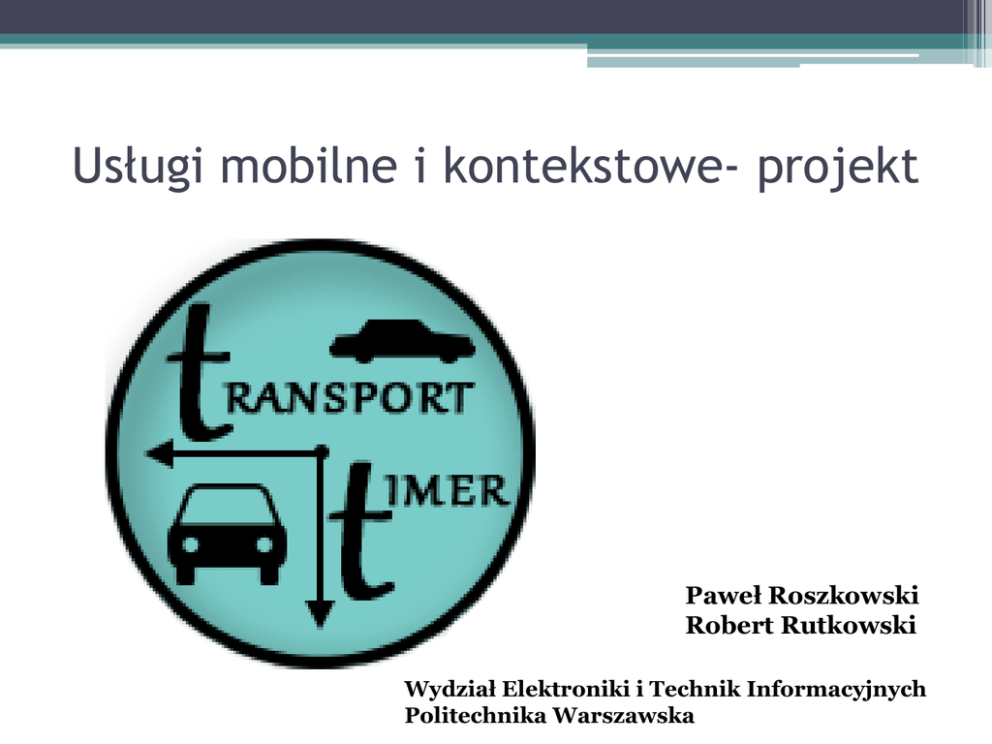 Usługi mobilne i kontekstowe- projekt

tRANSPORT
tIMER

Paweł Roszkowski
Robert Rutkowski

Wydział Elektroniki i Technik Informacyjnych
Politechnika Warszawska